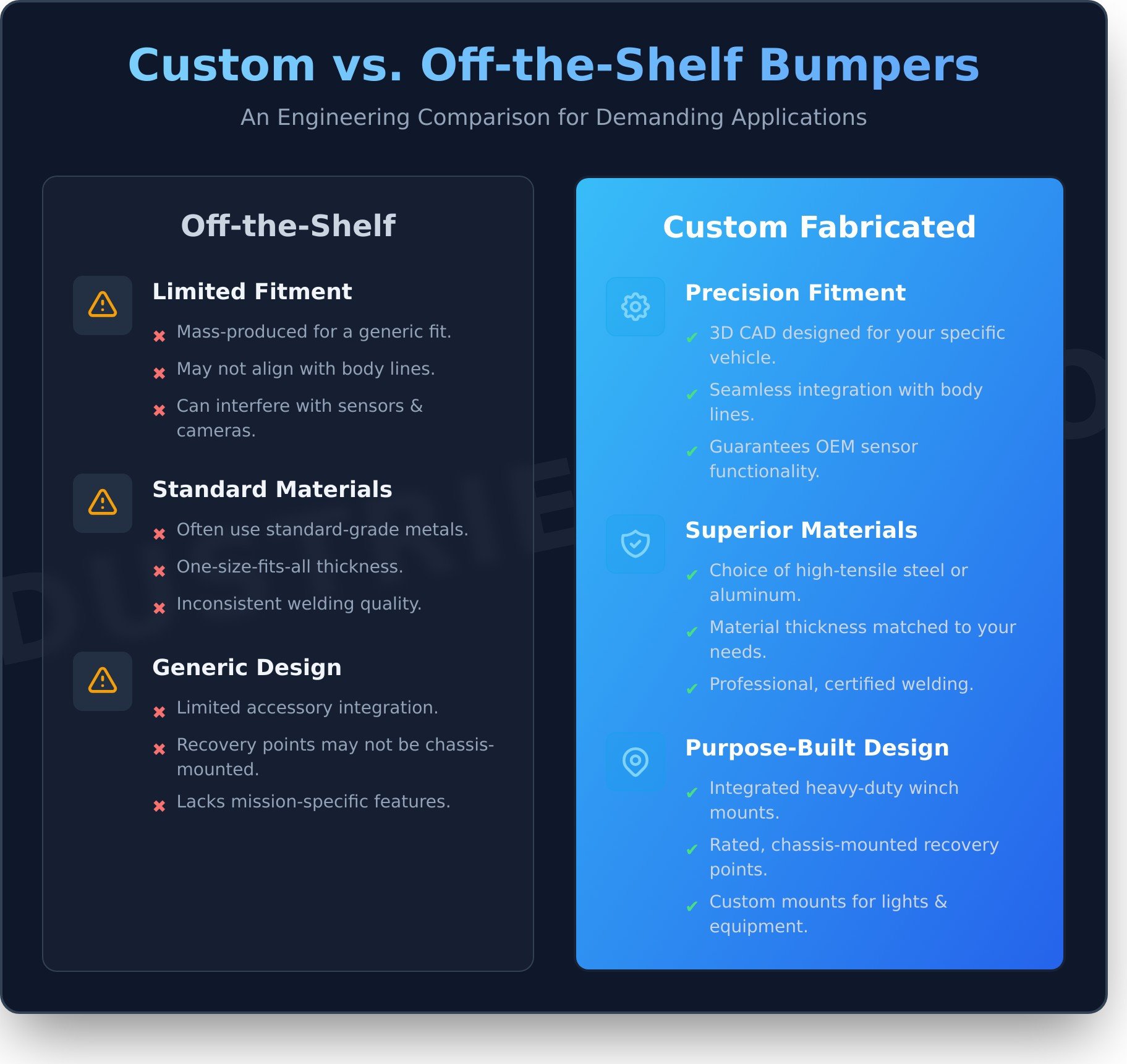 Custom vs. Off-the-Shelf Bumpers

An Engineering Comparison for Demanding Applications

Off-the-Shelf

Limited Fitment

✖ Mass-produced for a generic fit.

✖ May not align with body lines.

✖ Can interfere with sensors & cameras.

Standard Materials

✖ Often use standard-grade metals.

✖ One-size-fits-all thickness.

✖ Inconsistent welding quality.

Generic Design

✖ Limited accessory integration.

✖ Recovery points may not be chassis-mounted.

✖ Lacks mission-specific features.

Custom Fabricated

Precision Fitment

✔ 3D CAD designed for your specific vehicle.

✔ Seamless integration with body lines.

✔ Guarantees OEM sensor functionality.

Superior Materials

✔ Choice of high-tensile steel or aluminum.

✔ Material thickness matched to your needs.

✔ Professional, certified welding.

Purpose-Built Design

✔ Integrated heavy-duty winch mounts.

✔ Rated, chassis-mounted recovery points.

✔ Custom mounts for lights & equipment.